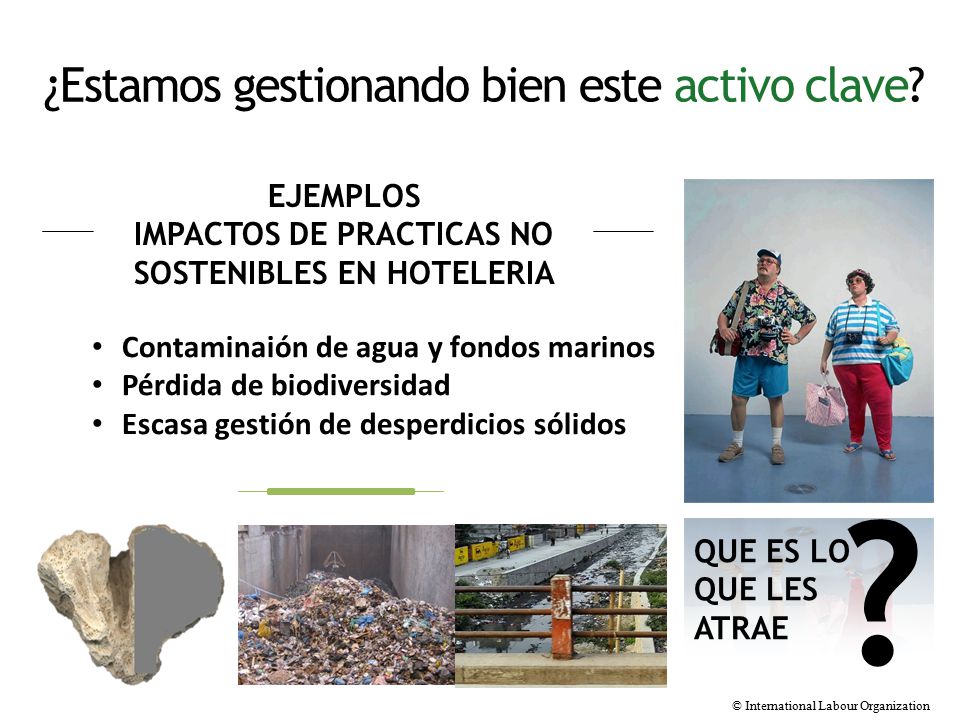 ¿Estamos gestionando bien este activo clave?

EJEMPLOS
IMPACTOS DE PRACTICAS NO SOSTENIBLES EN HOTELERIA

• Contaminaión de agua y fondos marinos
• Pérdida de biodiversidad
• Escasa gestión de desperdicios sólidos

QUE ES LO QUE LES ATRAE ?

© International Labour Organization